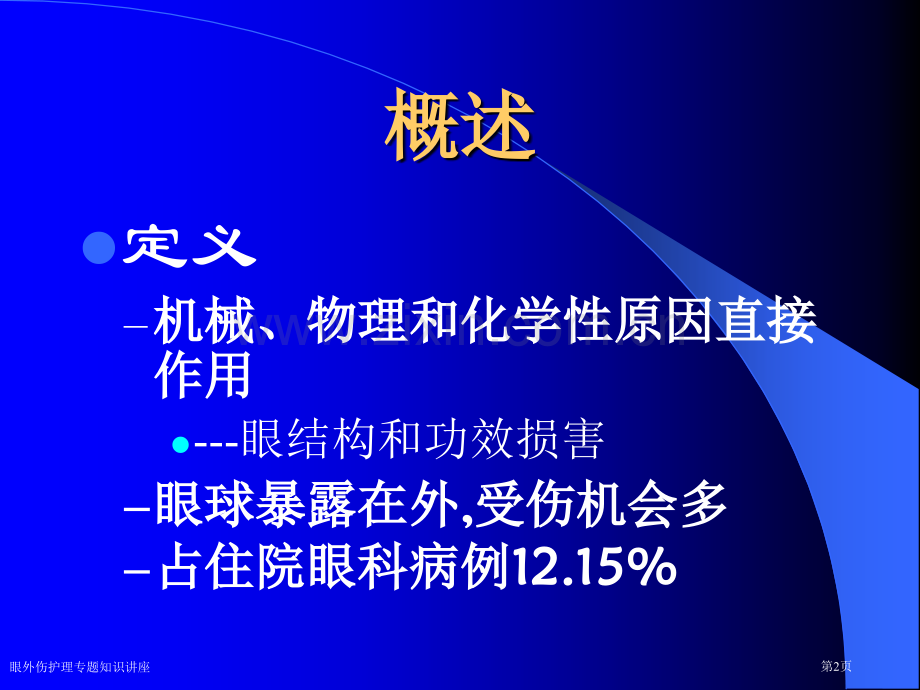 概述

定义

– 机械、物理和化学性原因直接作用

---眼结构和功效损害

– 眼球暴露在外,受伤机会多

– 占住院眼科病例12.15%

眼外伤护理专题知识讲座

第2页